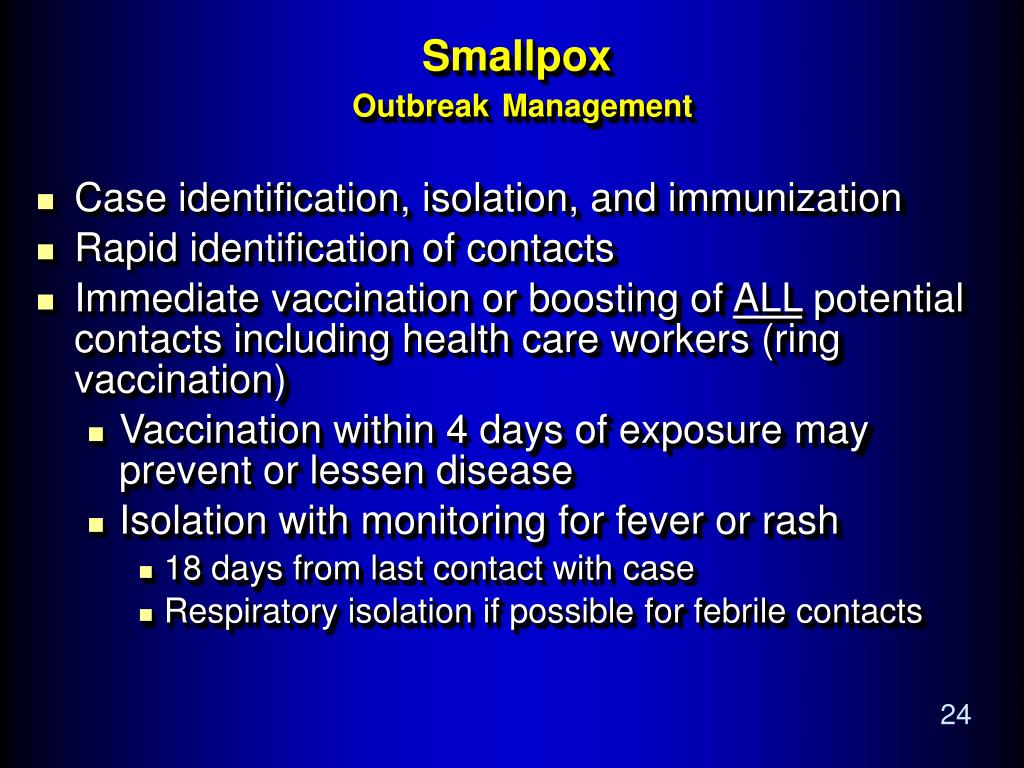 Smallpox
Outbreak Management

- Case identification, isolation, and immunization
- Rapid identification of contacts
- Immediate vaccination or boosting of ALL potential contacts including health care workers (ring vaccination)
  - Vaccination within 4 days of exposure may prevent or lessen disease
  - Isolation with monitoring for fever or rash
    - 18 days from last contact with case
    - Respiratory isolation if possible for febrile contacts

24